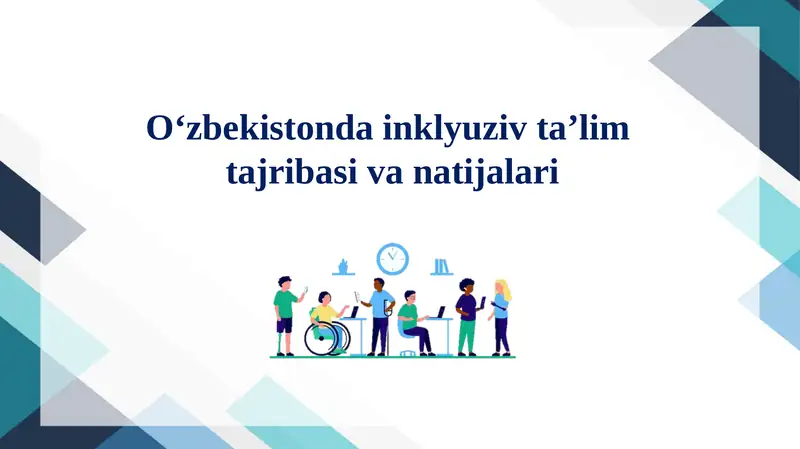 O‘zbekistonda inklyuziv ta’lim tajribasi va natijalari